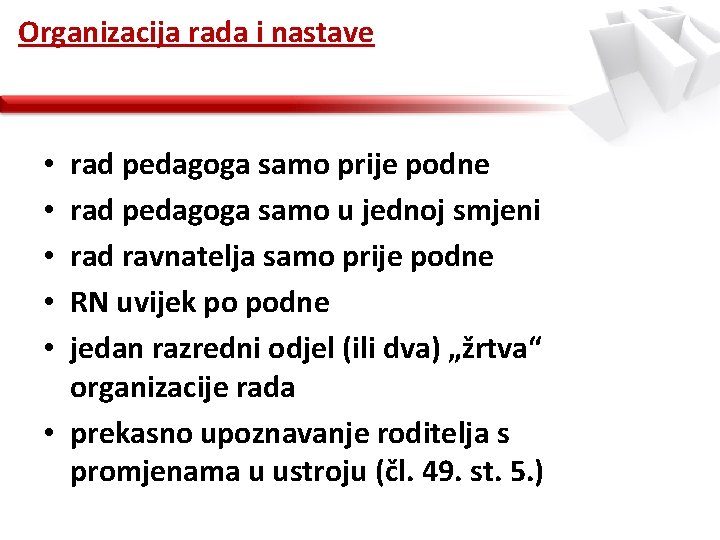 Organizacija rada i nastave

• rad pedagoga samo prije podne
• rad pedagoga samo u jednoj smjeni
• rad ravnatelja samo prije podne
• RN uvijek po podne
• jedan razredni odjel (ili dva) „žrtva“ organizacije rada
• prekasno upoznavanje roditelja s promjenama u ustroju (čl. 49. st. 5.)